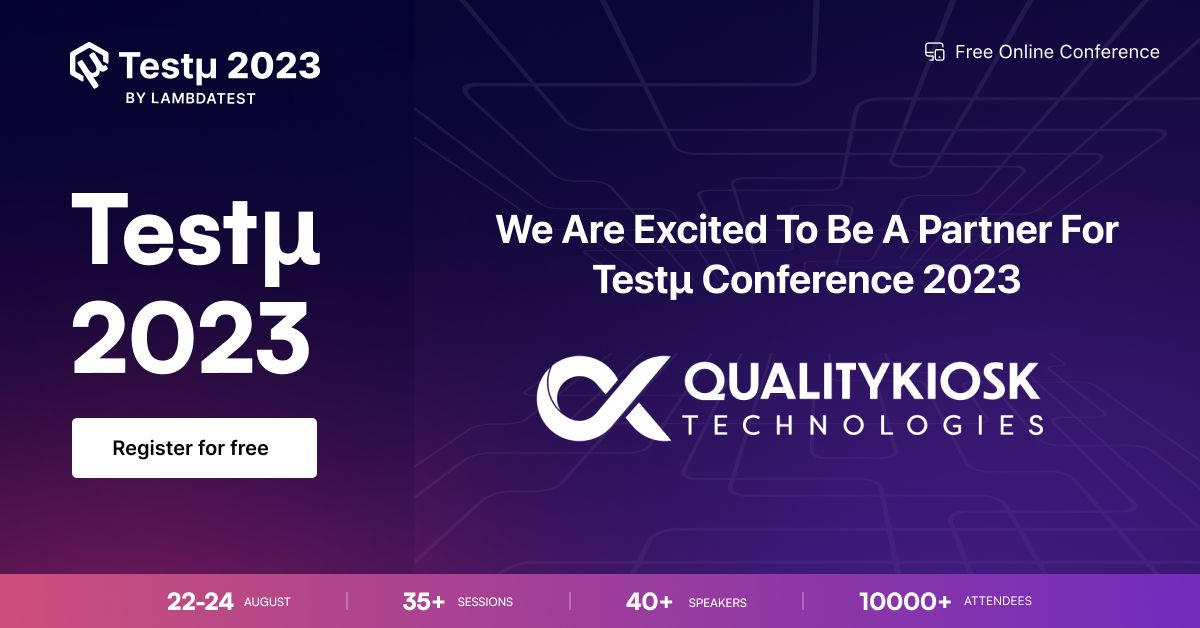 Testμ 2023
BY LAMBDATEST

Free Online Conference

Testμ
2023

Register for free

We Are Excited To Be A Partner For Testμ Conference 2023

QUALITYKIOSK
TECHNOLOGIES

22-24 AUGUST | 35+ SESSIONS | 40+ SPEAKERS | 10000+ ATTENDEES